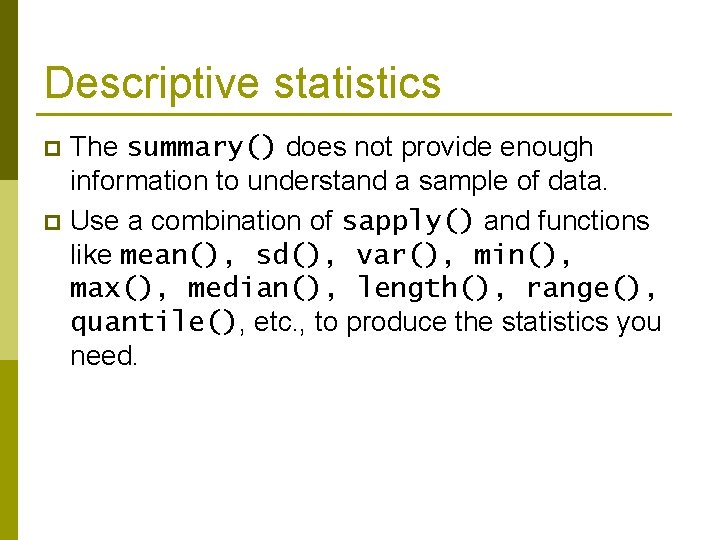 Descriptive statistics

The summary() does not provide enough information to understand a sample of data.

Use a combination of sapply() and functions like mean(), sd(), var(), min(), max(), median(), length(), range(), quantile(), etc., to produce the statistics you need.